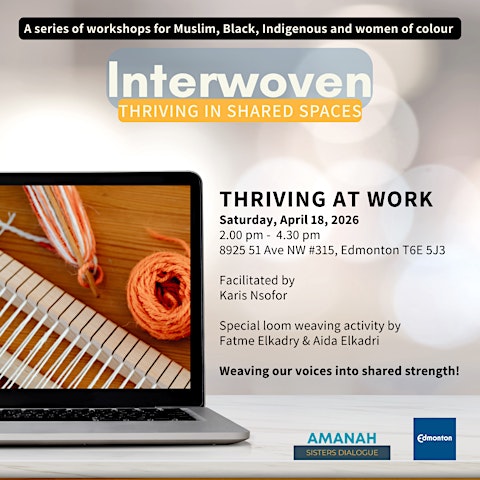 A series of workshops for Muslim, Black, Indigenous and women of colour

Interwoven
THRIVING IN SHARED SPACES

THRIVING AT WORK
Saturday, April 18, 2026
2.00 pm - 4.30 pm
8925 51 Ave NW #315, Edmonton T6E 5J3

Facilitated by
Karis Nsofor

Special loom weaving activity by
Fatme Elkadry & Aida Elkadri

Weaving our voices into shared strength!

AMANAH
SISTERS DIALOGUE

Edmonton